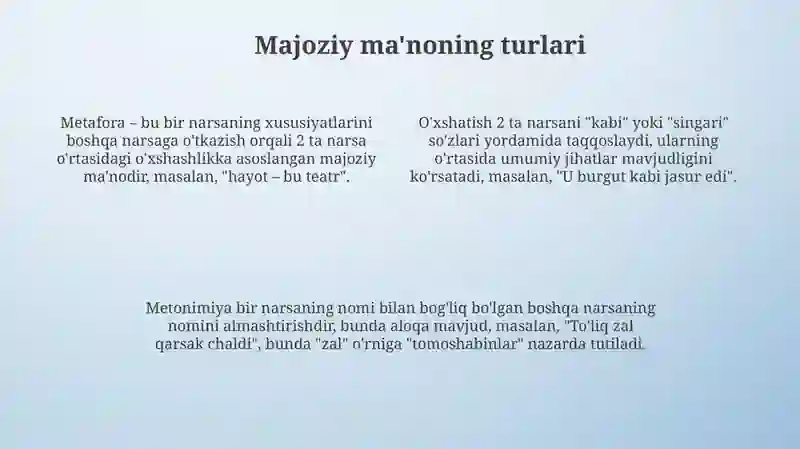 Majoziy ma'noning turlari

Metafora – bu bir narsaning xususiyatlarini boshqa narsaga o'tkazish orqali 2 ta narsa o'rtasidagi o'xshashlikka asoslangan majoziy ma'nodir, masalan, "hayot – bu teatr".

O'xshatish 2 ta narsani "kabi" yoki "singari" so'zlari yordamida taqqoslaydi, ularning o'rtasida umumiy jihatlar mavjudligini ko'rsatadi, masalan, "U burgut kabi jasur edi".

Metonimiya bir narsaning nomi bilan bog'liq bo'lgan boshqa narsaning nomini almashtirishdir, bunda aloqa mavjud, masalan, "To'liq zal qarsak chaldi", bunda "zal" o'rniga "tomoshabinlar" nazarda tutiladi.